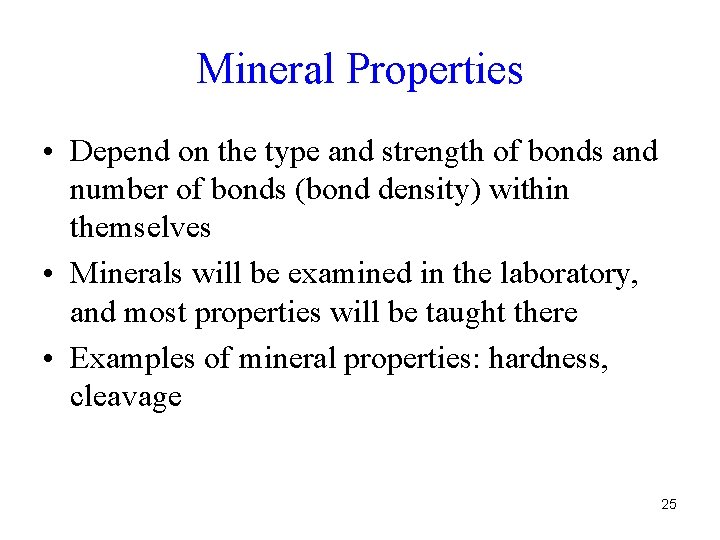 Mineral Properties

• Depend on the type and strength of bonds and number of bonds (bond density) within themselves

• Minerals will be examined in the laboratory, and most properties will be taught there

• Examples of mineral properties: hardness, cleavage

25